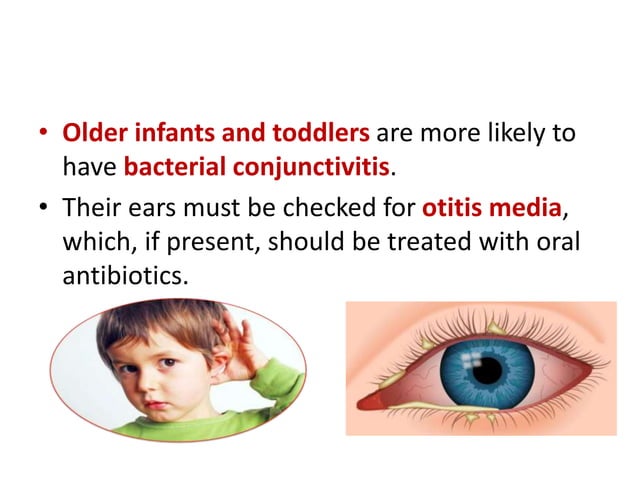 • Older infants and toddlers are more likely to have bacterial conjunctivitis.

• Their ears must be checked for otitis media, which, if present, should be treated with oral antibiotics.